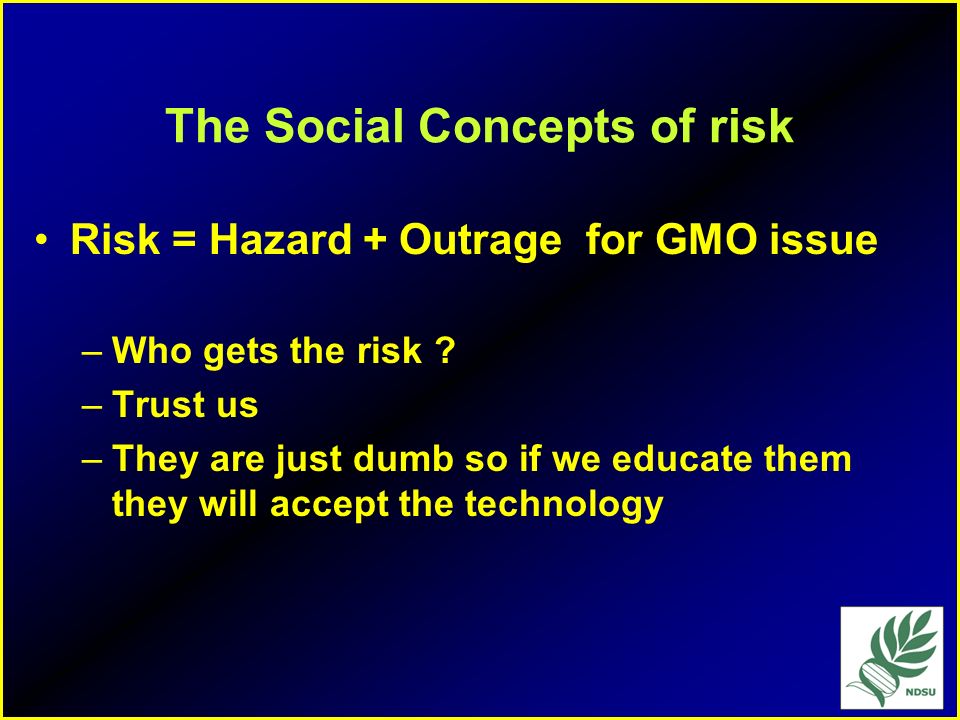 The Social Concepts of risk

• Risk = Hazard + Outrage for GMO issue

– Who gets the risk ?
– Trust us
– They are just dumb so if we educate them they will accept the technology

NDSU